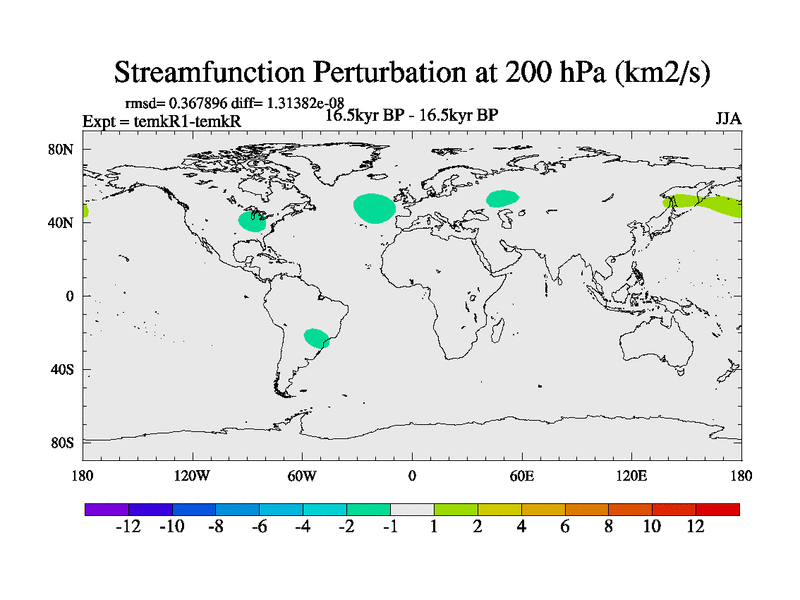 Streamfunction Perturbation at 200 hPa (km2/s)

rmsd= 0.367896 diff= 1.31382e-08
Expt = temkR1-temkR
16.5kyr BP - 16.5kyr BP
JJA

80N
40N
0
40S
80S

180
120W
60W
0
60E
120E
180

-12 -10 -8 -6 -4 -2 -1 1 2 4 6 8 10 12